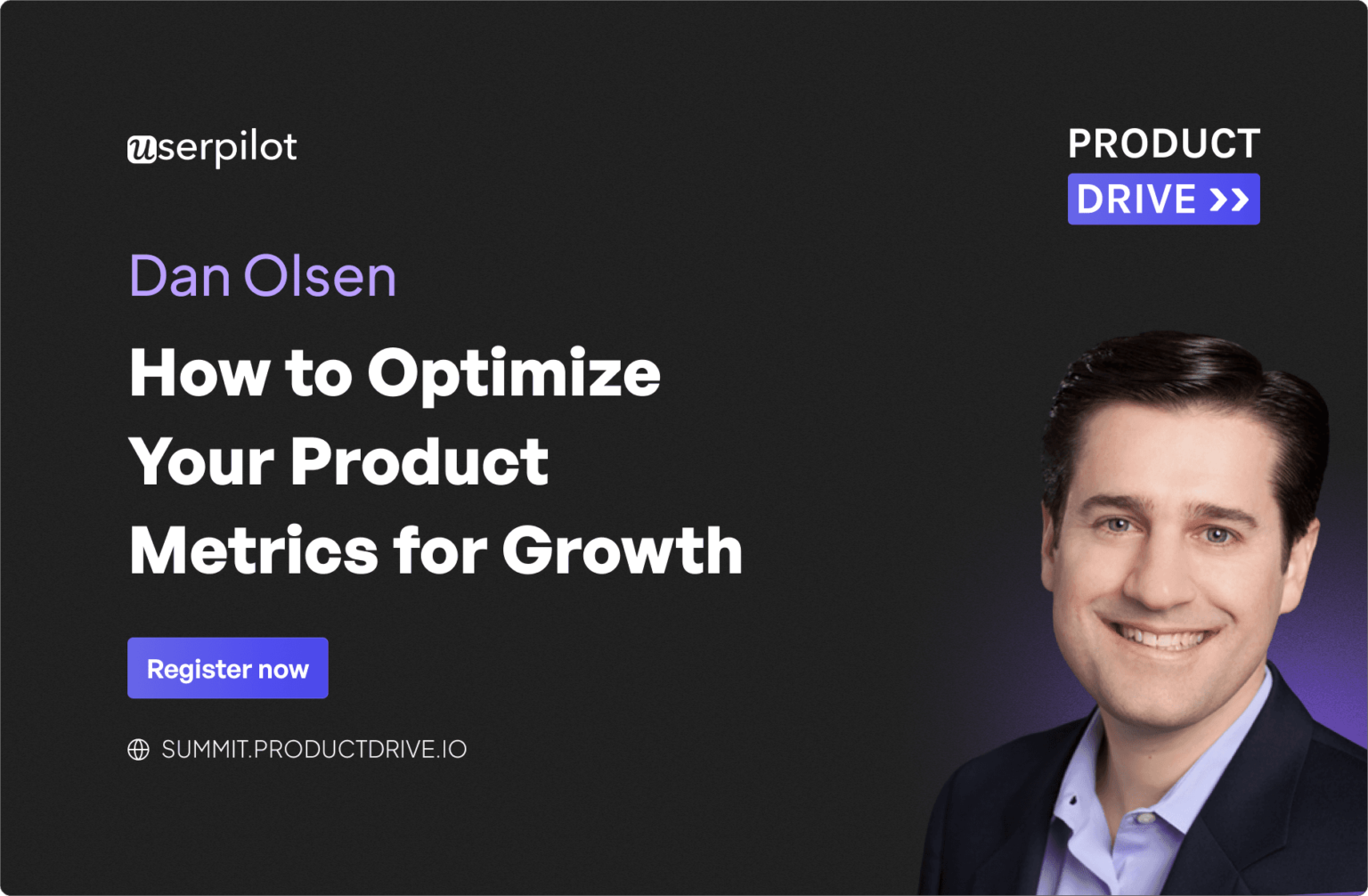 userpilot

PRODUCT
DRIVE >>

Dan Olsen

How to Optimize Your Product Metrics for Growth

Register now

SUMMIT.PRODUCTDRIVE.IO